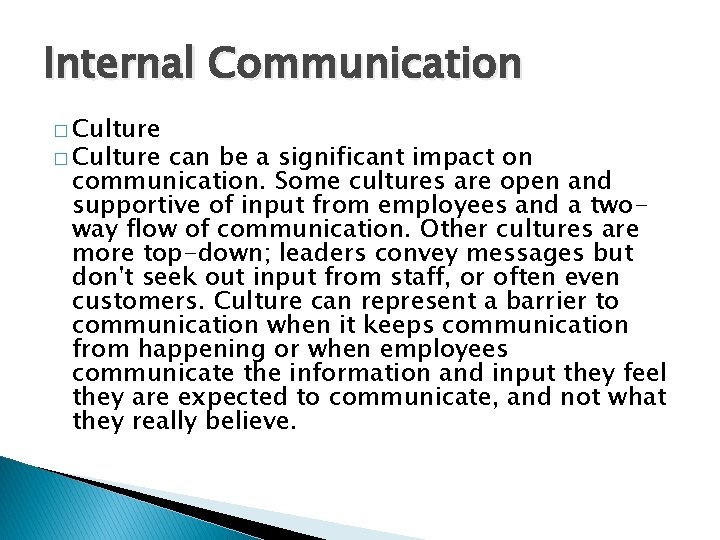 Internal Communication

□ Culture
□ Culture can be a significant impact on communication. Some cultures are open and supportive of input from employees and a two-way flow of communication. Other cultures are more top-down; leaders convey messages but don't seek out input from staff, or often even customers. Culture can represent a barrier to communication when it keeps communication from happening or when employees communicate the information and input they feel they are expected to communicate, and not what they really believe.